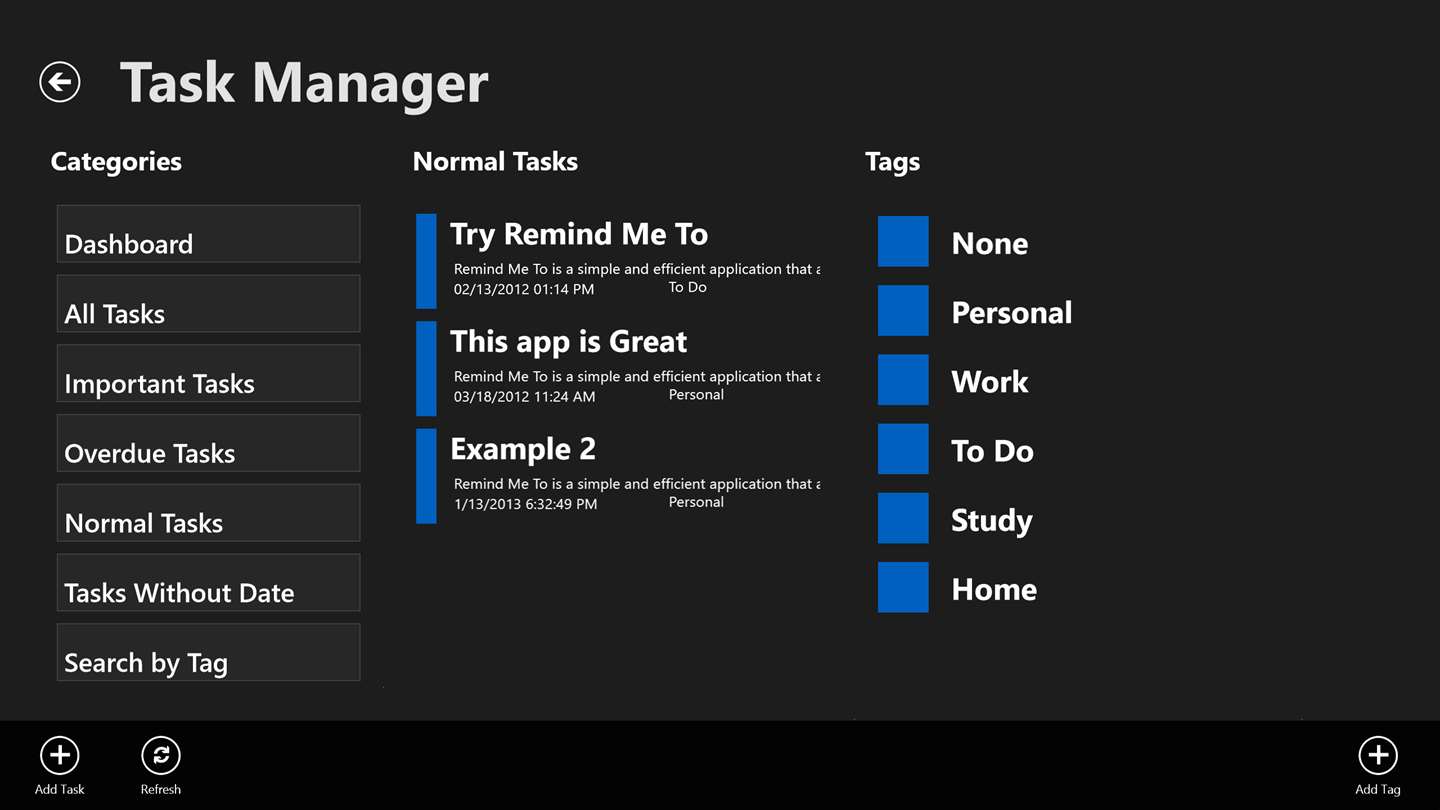 Task Manager

Categories

Dashboard

All Tasks

Important Tasks

Overdue Tasks

Normal Tasks

Tasks Without Date

Search by Tag

Normal Tasks

Try Remind Me To
Remind Me To is a simple and efficient application that a
02/13/2012 01:14 PM To Do

This app is Great
Remind Me To is a simple and efficient application that a
03/18/2012 11:24 AM Personal

Example 2
Remind Me To is a simple and efficient application that a
1/13/2013 6:32:49 PM Personal

Tags

None

Personal

Work

To Do

Study

Home

Add Task

Refresh

Add Tag